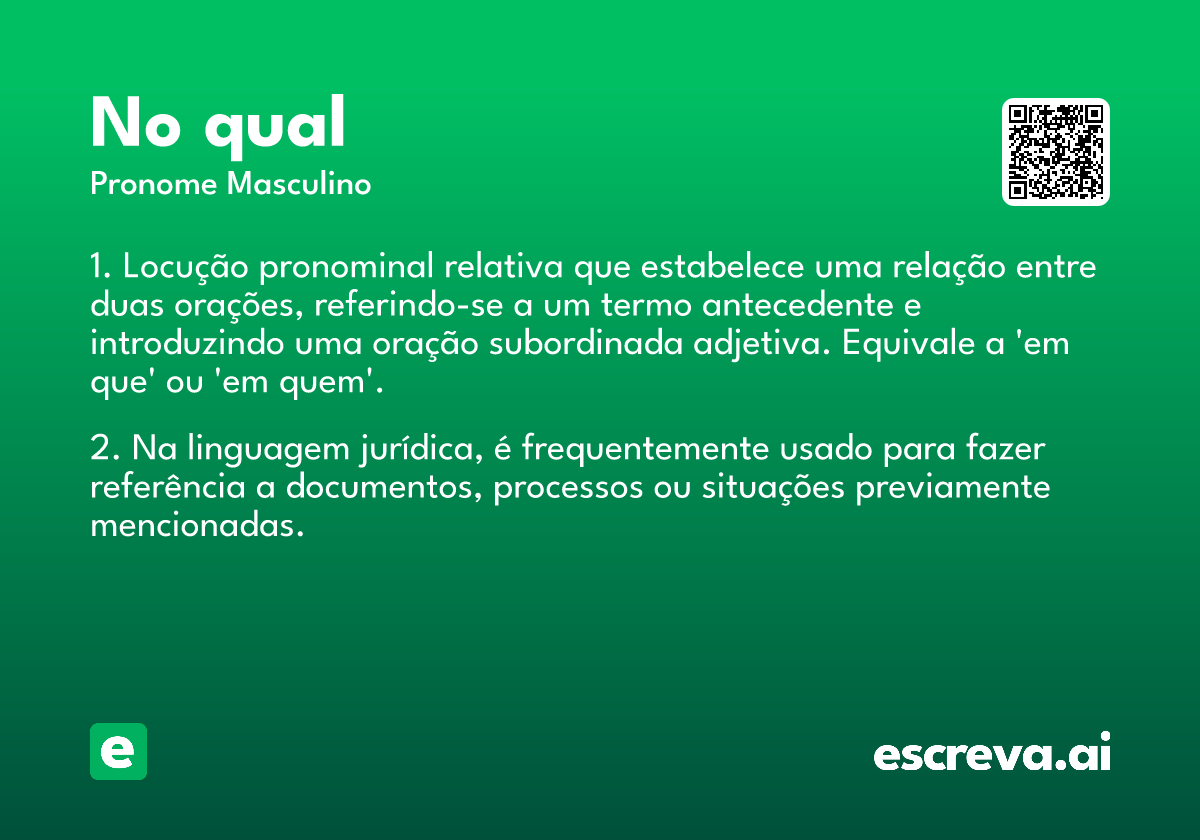 No qual

Pronome Masculino

1. Locução pronominal relativa que estabelece uma relação entre duas orações, referindo-se a um termo antecedente e introduzindo uma oração subordinada adjetiva. Equivale a 'em que' ou 'em quem'.

2. Na linguagem jurídica, é frequentemente usado para fazer referência a documentos, processos ou situações previamente mencionadas.

e

escreva.ai